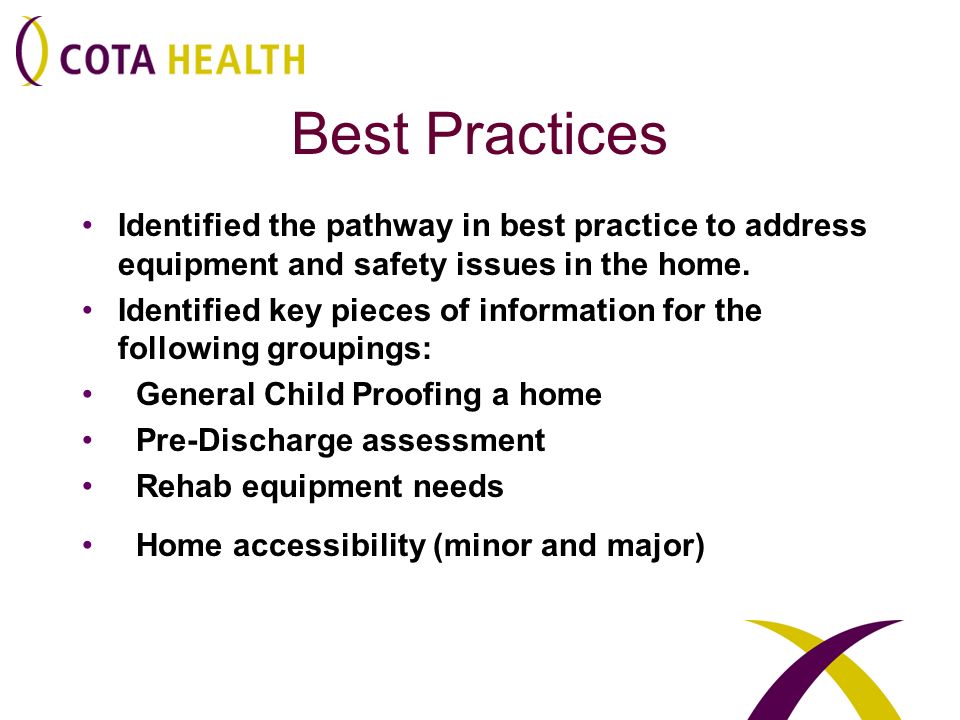 COTA HEALTH

Best Practices

• Identified the pathway in best practice to address equipment and safety issues in the home.
• Identified key pieces of information for the following groupings:
• General Child Proofing a home
• Pre-Discharge assessment
• Rehab equipment needs
• Home accessibility (minor and major)